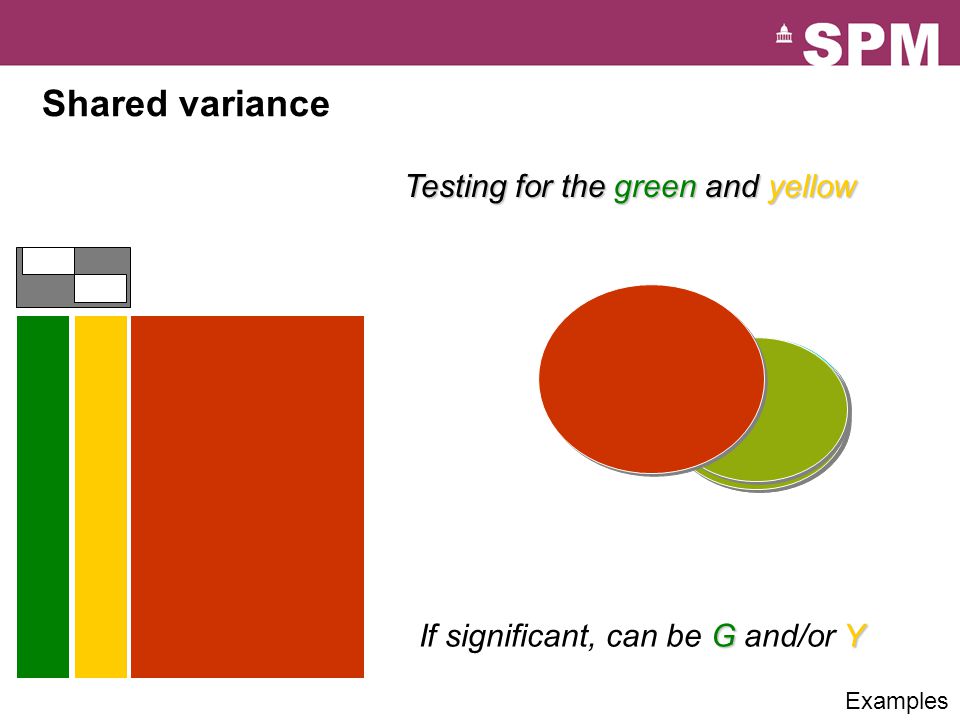 SPM

Shared variance

Testing for the green and yellow

If significant, can be G and/or Y

Examples